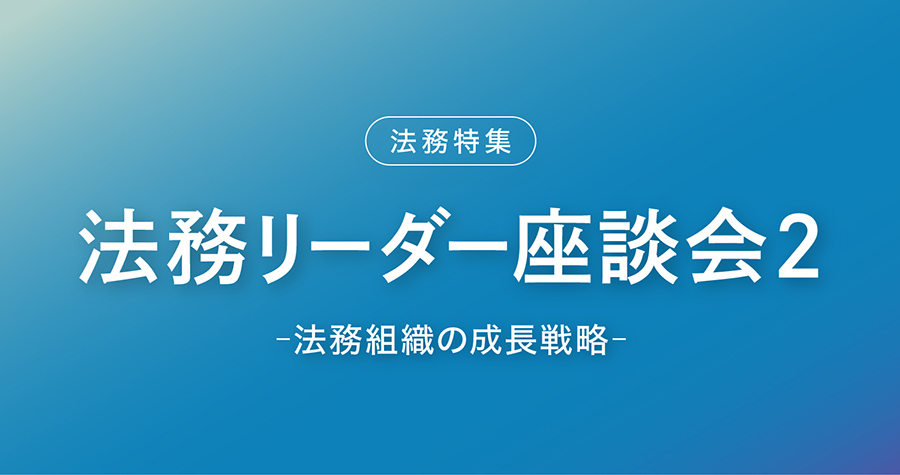 法務特集

法務リーダー座談会2

-法務組織の成長戦略-